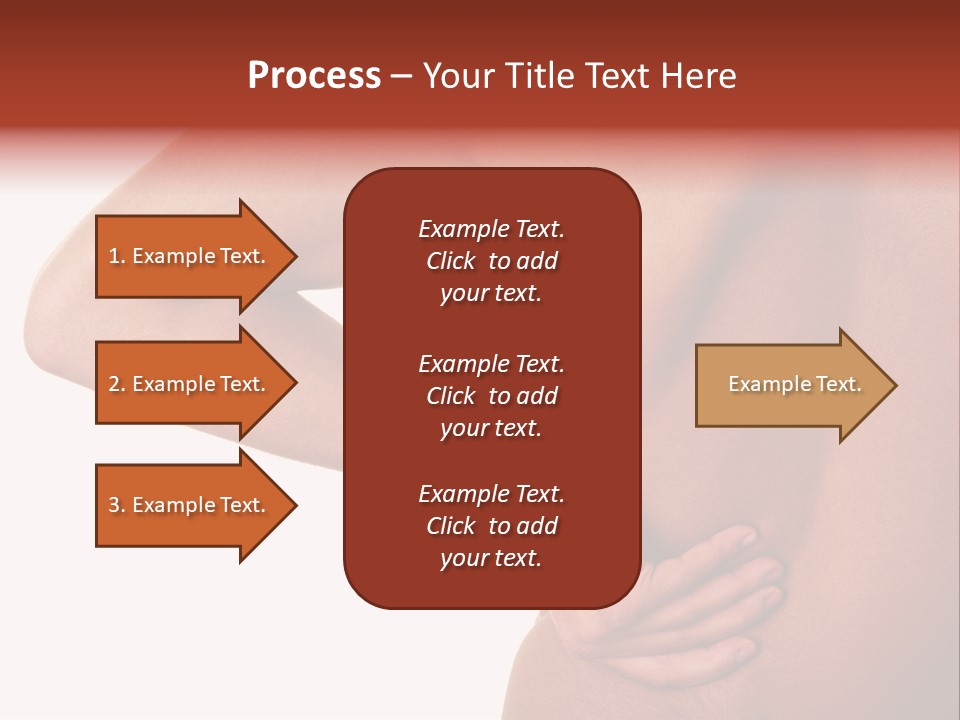 Process – Your Title Text Here

1. Example Text.

2. Example Text.

3. Example Text.

Example Text. Click to add your text.

Example Text. Click to add your text.

Example Text. Click to add your text.

Example Text.